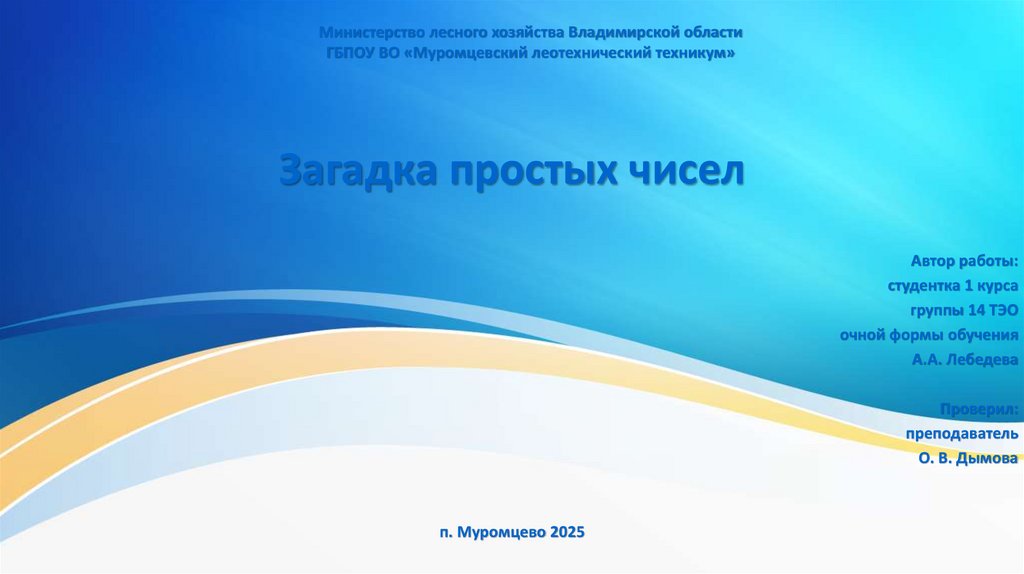 Министерство лесного хозяйства Владимирской области
ГБПОУ ВО «Муромцевский леотехнический техникум»

Загадка простых чисел

Автор работы:
студентка 1 курса
группы 14 ТЭО
очной формы обучения
А.А. Лебедева

Проверил:
преподаватель
О. В. Дымова

п. Муромцево 2025